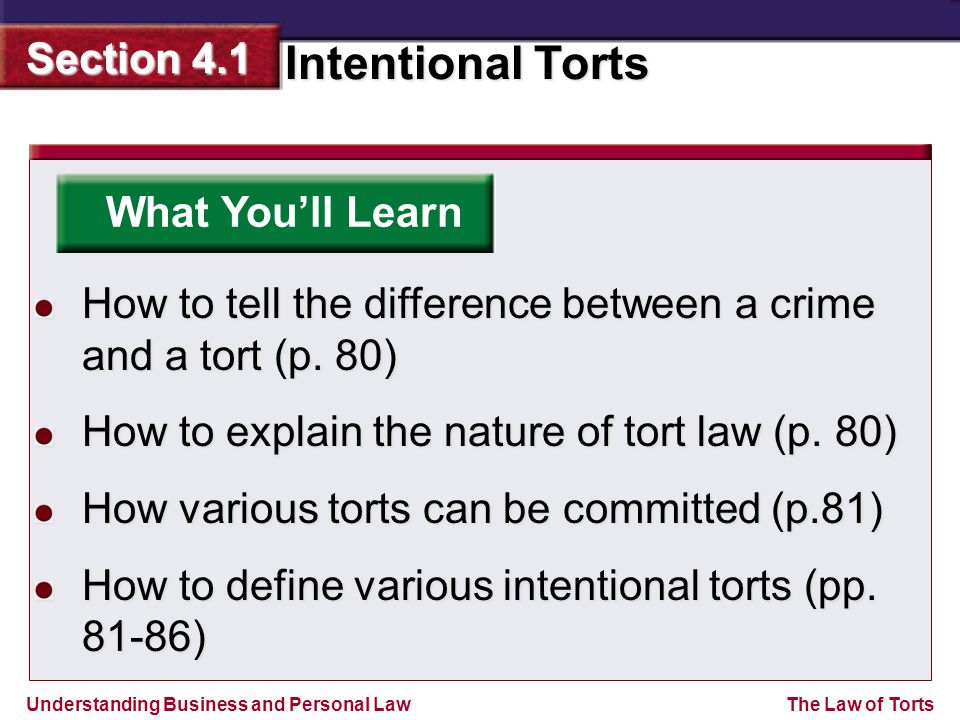 Section 4.1 Intentional Torts

What You'll Learn

- How to tell the difference between a crime and a tort (p. 80)
- How to explain the nature of tort law (p. 80)
- How various torts can be committed (p.81)
- How to define various intentional torts (pp. 81-86)

Understanding Business and Personal Law

The Law of Torts